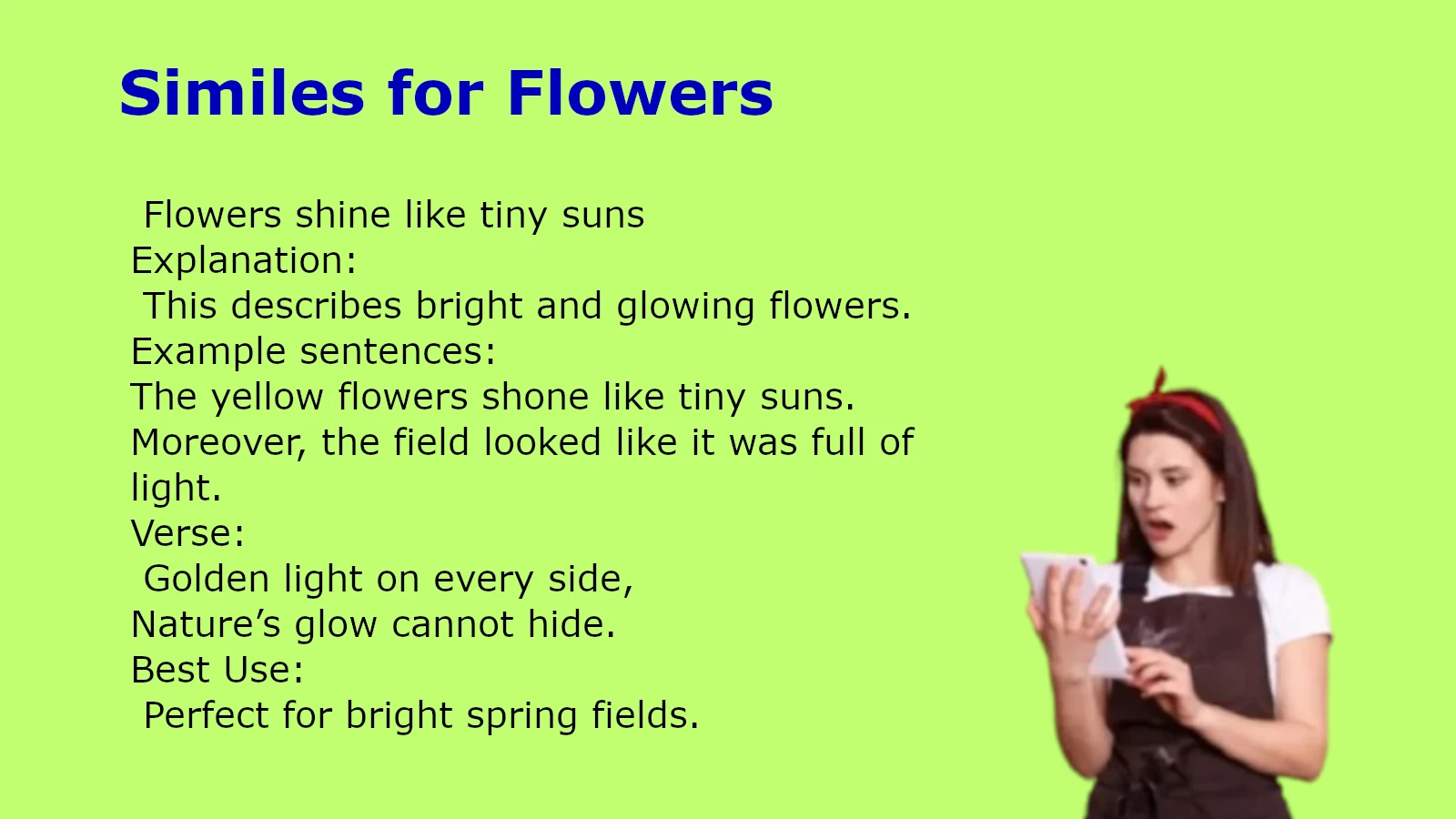 Similes for Flowers

Flowers shine like tiny suns
Explanation:
This describes bright and glowing flowers.
Example sentences:
The yellow flowers shone like tiny suns. Moreover, the field looked like it was full of light.
Verse:
Golden light on every side,
Nature’s glow cannot hide.
Best Use:
Perfect for bright spring fields.